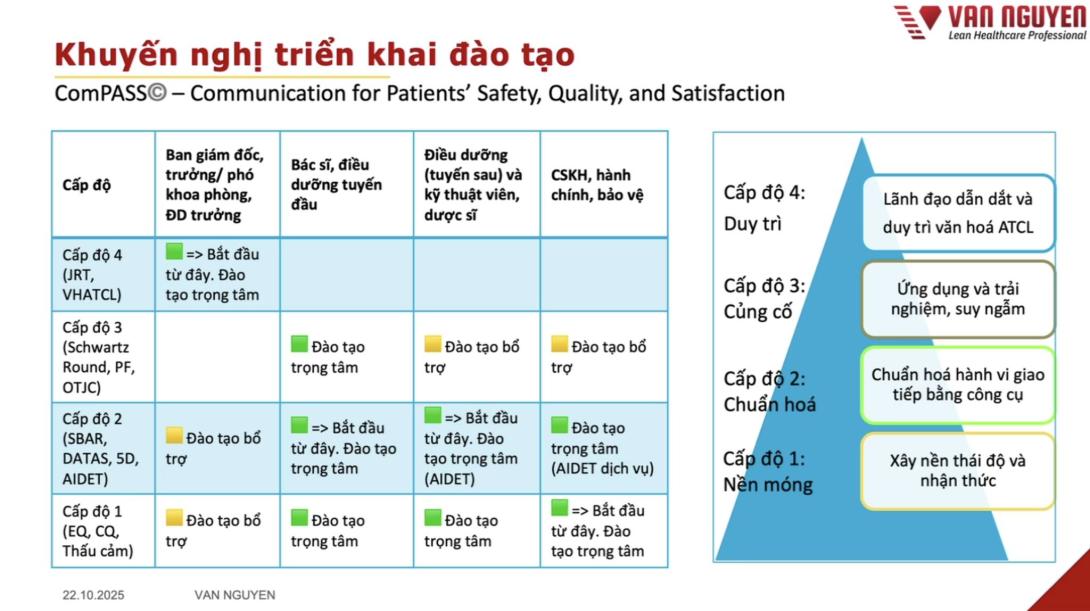 VAN NGUYEN
Lean Healthcare Professional

Khuyến nghị triển khai đào tạo

ComPASS© – Communication for Patients' Safety, Quality, and Satisfaction

| Cấp độ | Ban giám đốc, trưởng/ phó khoa phòng, ĐD trưởng | Bác sĩ, điều dưỡng tuyến đầu | Điều dưỡng (tuyến sau) và kỹ thuật viên, dược sĩ | CSKH, hành chính, bảo vệ |
|---|---|---|---|---|
| Cấp độ 4 (JRT, VHATCL) | => Bắt đầu từ đây. Đào tạo trọng tâm | | | |
| Cấp độ 3 (Schwartz Round, PF, OTJC) | | Đào tạo trọng tâm | Đào tạo bổ trợ | Đào tạo bổ trợ |
| Cấp độ 2 (SBAR, DATAS, 5D, AIDET) | Đào tạo bổ trợ | => Bắt đầu từ đây. Đào tạo trọng tâm | => Bắt đầu từ đây. Đào tạo trọng tâm (AIDET) | Đào tạo trọng tâm (AIDET dịch vụ) |
| Cấp độ 1 (EQ, CQ, Thấu cảm) | Đào tạo bổ trợ | Đào tạo trọng tâm | Đào tạo trọng tâm | => Bắt đầu từ đây. Đào tạo trọng tâm |

Cấp độ 4: Duy trì
Lãnh đạo dẫn dắt và duy trì văn hoá ATCL

Cấp độ 3: Củng cố
Ứng dụng và trải nghiệm, suy ngẫm

Cấp độ 2: Chuẩn hoá
Chuẩn hoá hành vi giao tiếp bằng công cụ

Cấp độ 1: Nền móng
Xây nền thái độ và nhận thức

22.10.2025 VAN NGUYEN